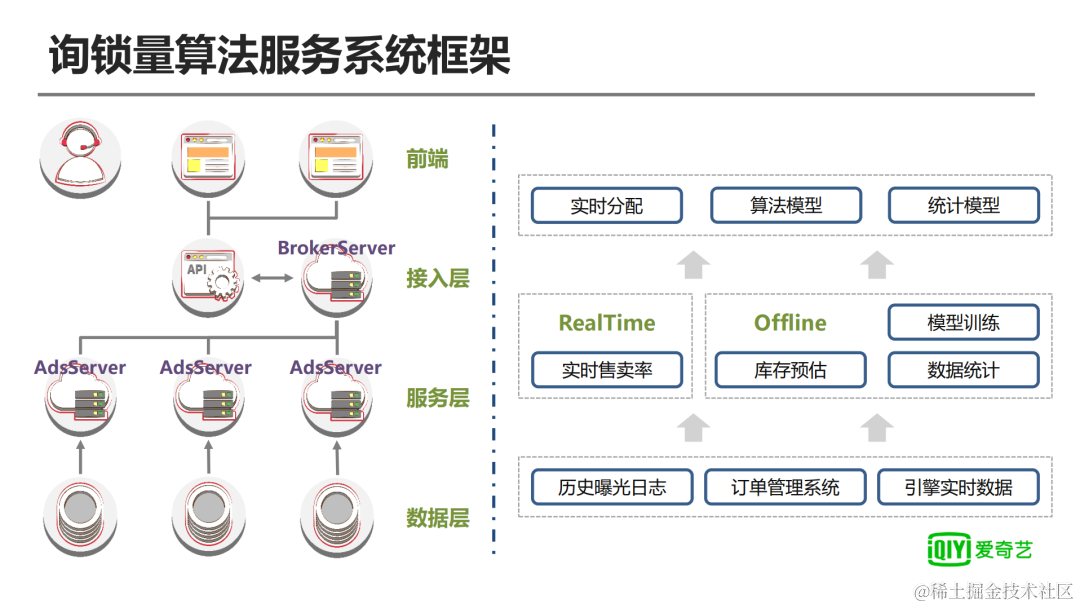 询锁量算法服务系统框架

前端

API

BrokerServer

接入层

AdsServer

AdsServer

AdsServer

服务层

数据层

实时分配

算法模型

统计模型

RealTime

实时售卖率

Offline

模型训练

库存预估

数据统计

历史曝光日志

订单管理系统

引擎实时数据

iQIYI 爱奇艺

@稀土掘金技术社区